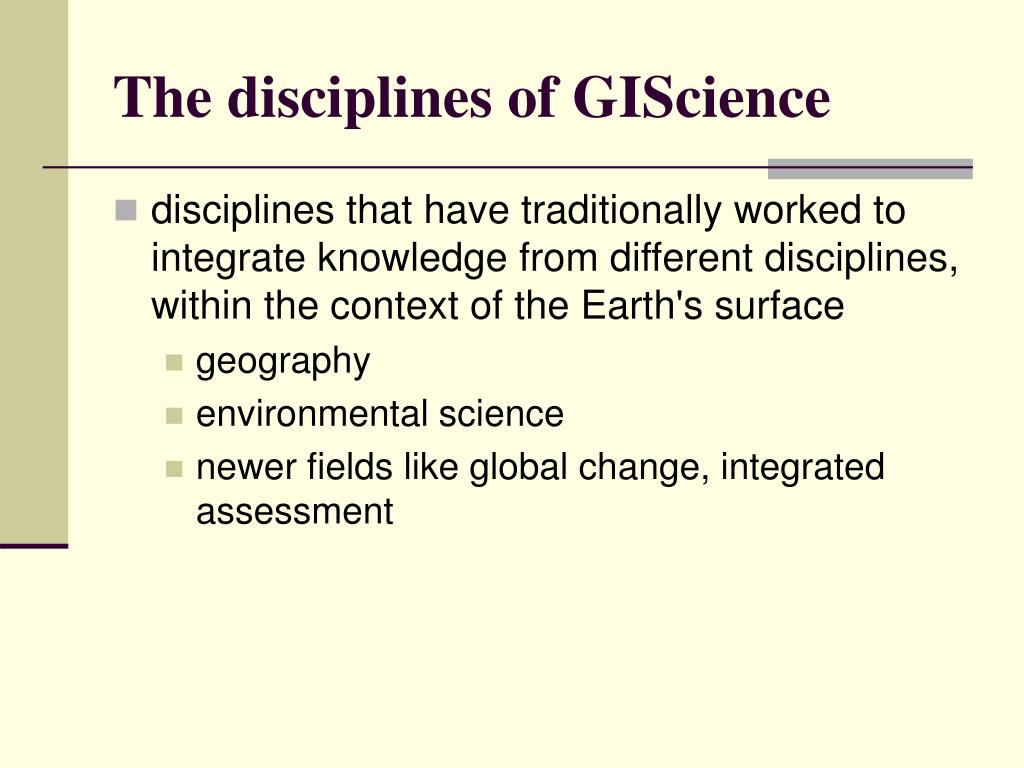 The disciplines of GIScience

disciplines that have traditionally worked to integrate knowledge from different disciplines, within the context of the Earth's surface

geography

environmental science

newer fields like global change, integrated assessment